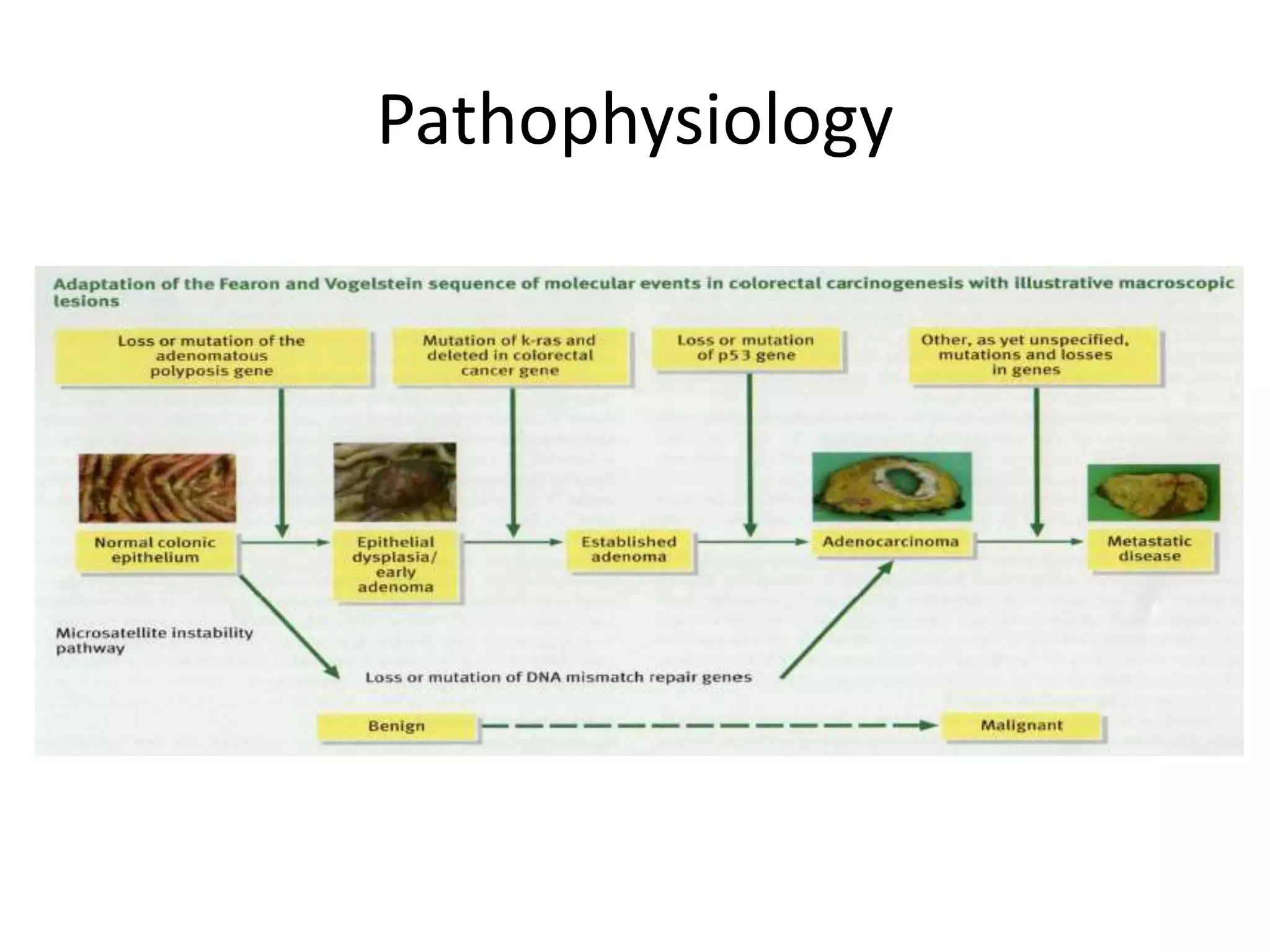 Pathophysiology

Adaptation of the Fearon and Vogelstein sequence of molecular events in colorectal carcinogenesis with illustrative macroscopic lesions

Loss or mutation of the adenomatous polyposis gene

Mutation of k-ras and deleted in colorectal cancer gene

Loss or mutation of p53 gene

Other, as yet unspecified, mutations and losses in genes

Normal colonic epithelium

Epithelial dysplasia/ early adenoma

Established adenoma

Adenocarcinoma

Metastatic disease

Microsatellite instability pathway

Loss or mutation of DNA mismatch repair genes

Benign

Malignant